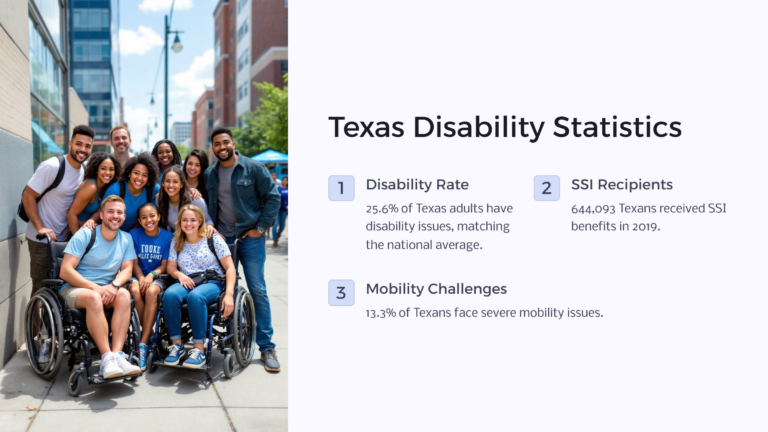 Texas Disability Statistics

1 Disability Rate

25.6% of Texas adults have disability issues, matching the national average.

2 SSI Recipients

644,093 Texans received SSI benefits in 2019.

3 Mobility Challenges

13.3% of Texans face severe mobility issues.